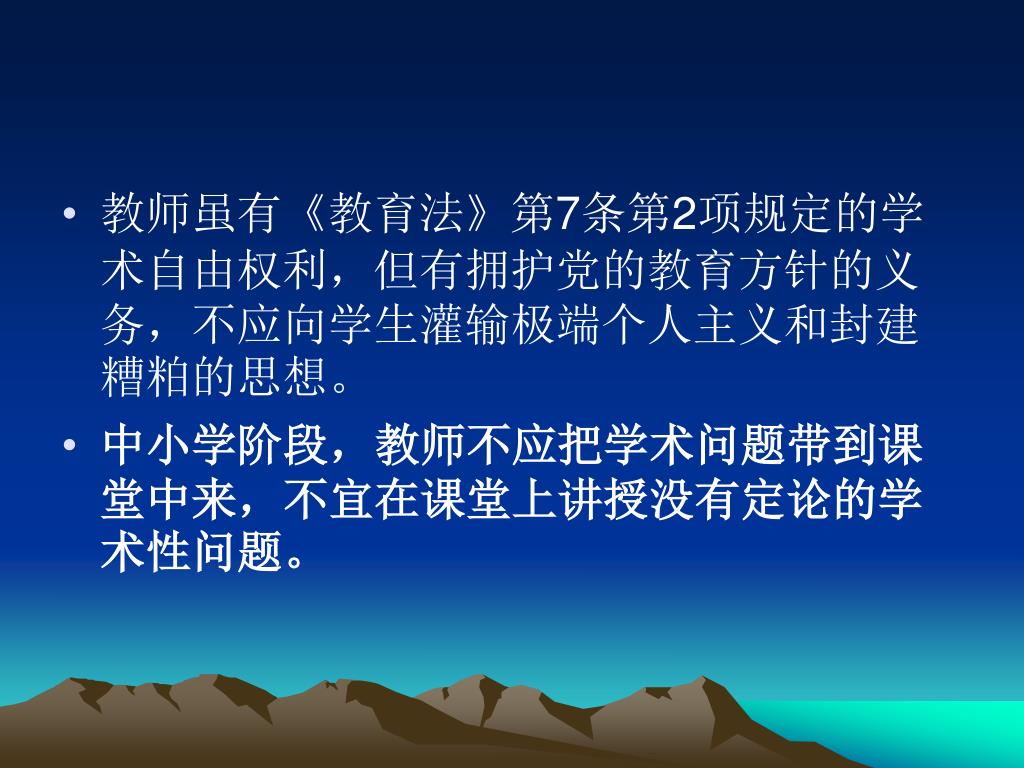 • 教师虽有《教育法》第7条第2项规定的学术自由权利，但有拥护党的教育方针的义务，不应向学生灌输极端个人主义和封建糟粕的思想。

• 中小学阶段，教师不应把学术问题带到课堂中来，不宜在课堂上讲授没有定论的学术性问题。